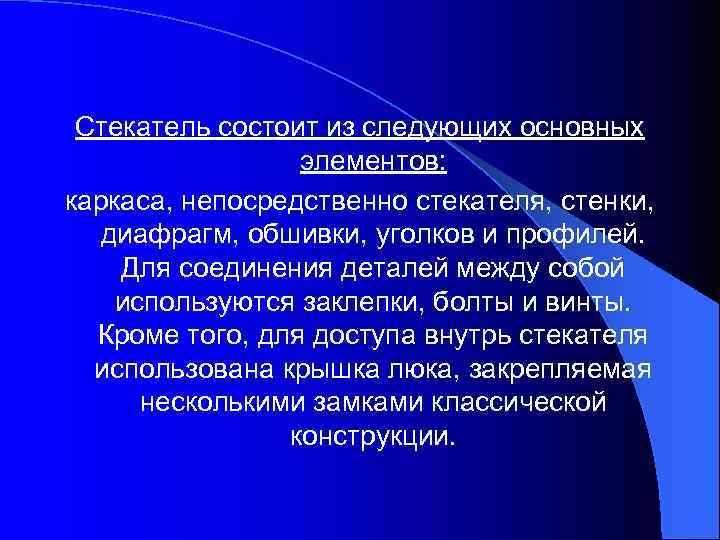 Стекатель состоит из следующих основных элементов:

каркаса, непосредственно стекателя, стенки, диафрагм, обшивки, уголков и профилей. Для соединения деталей между собой используются заклепки, болты и винты. Кроме того, для доступа внутрь стекателя использована крышка люка, закрепляемая несколькими замками классической конструкции.